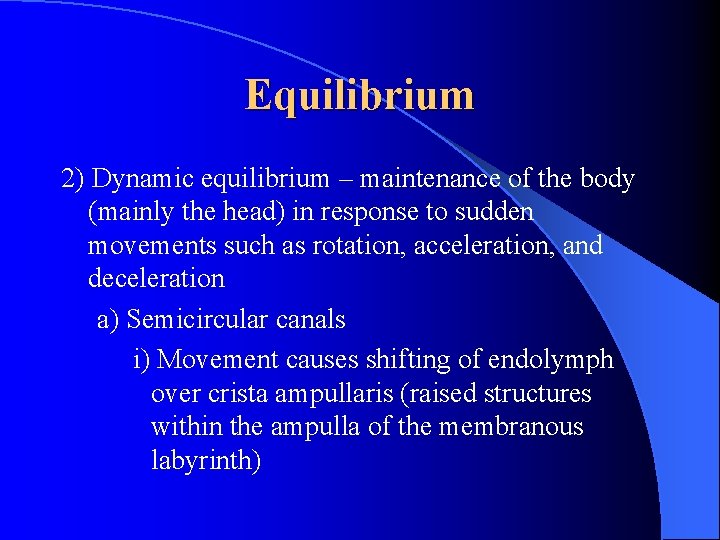 Equilibrium

2) Dynamic equilibrium – maintenance of the body (mainly the head) in response to sudden movements such as rotation, acceleration, and deceleration

a) Semicircular canals

i) Movement causes shifting of endolymph over crista ampullaris (raised structures within the ampulla of the membranous labyrinth)